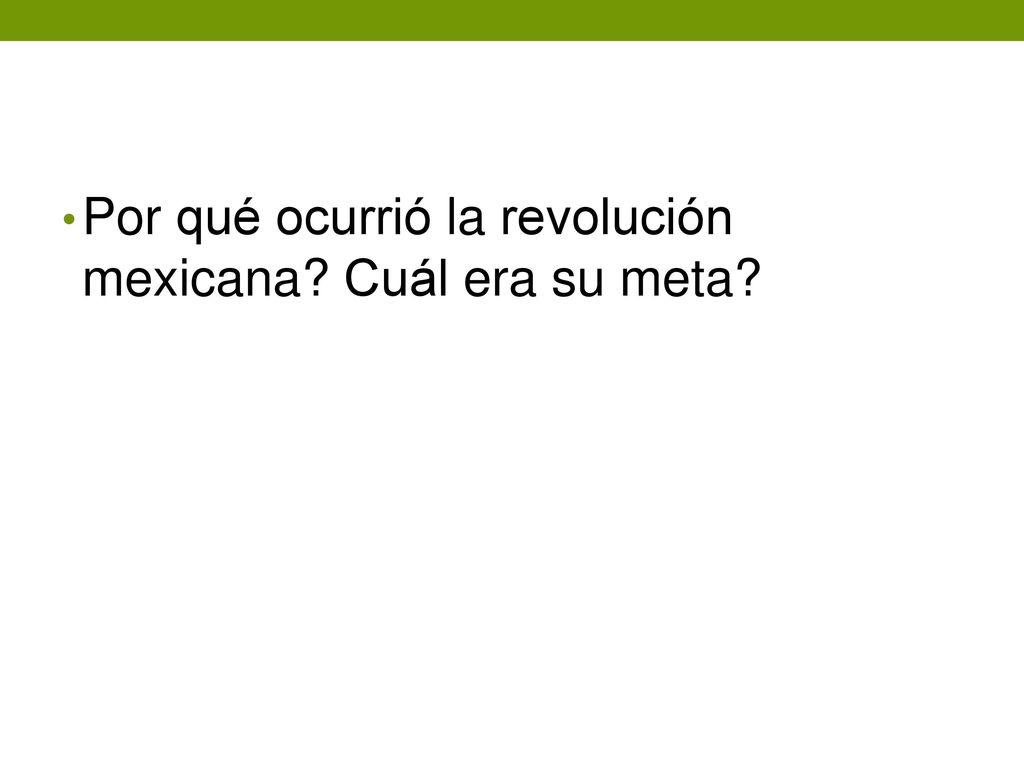 • Por qué ocurrió la revolución mexicana? Cuál era su meta?